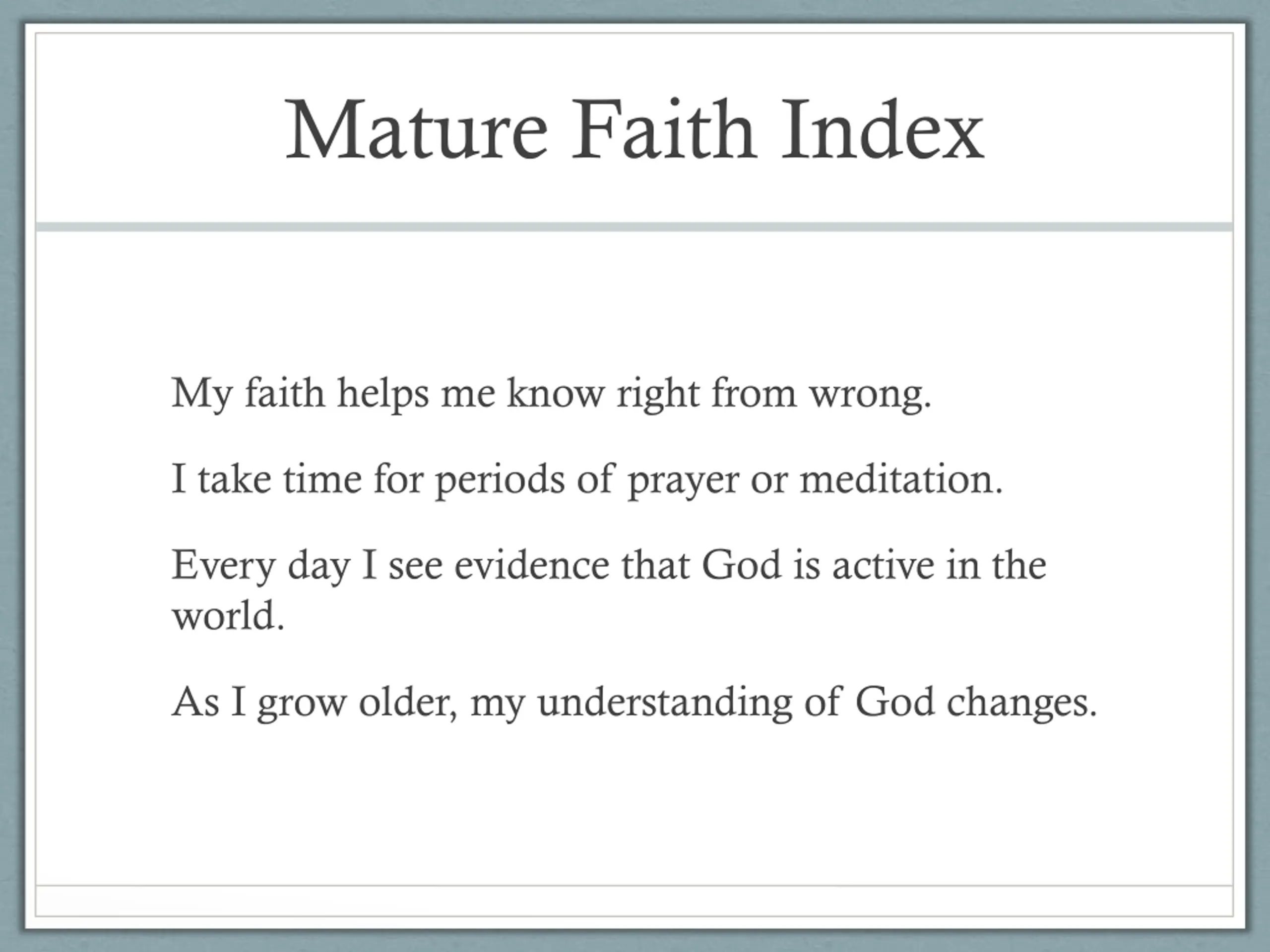 Mature Faith Index

My faith helps me know right from wrong.

I take time for periods of prayer or meditation.

Every day I see evidence that God is active in the world.

As I grow older, my understanding of God changes.